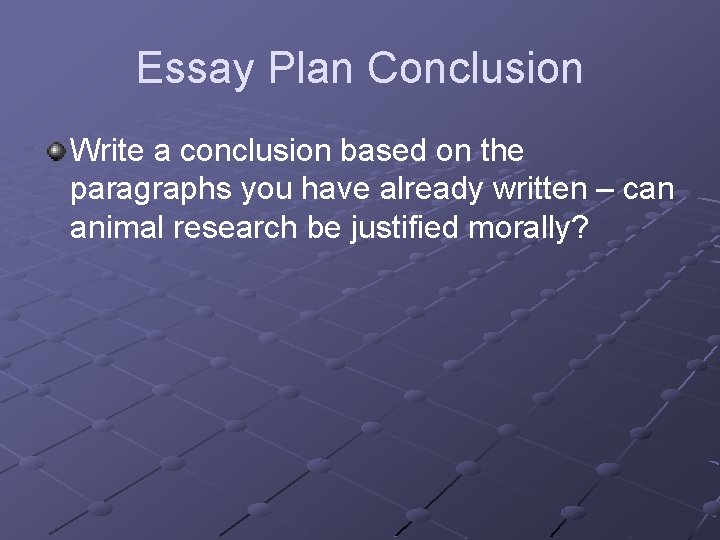 Essay Plan Conclusion

Write a conclusion based on the paragraphs you have already written – can animal research be justified morally?